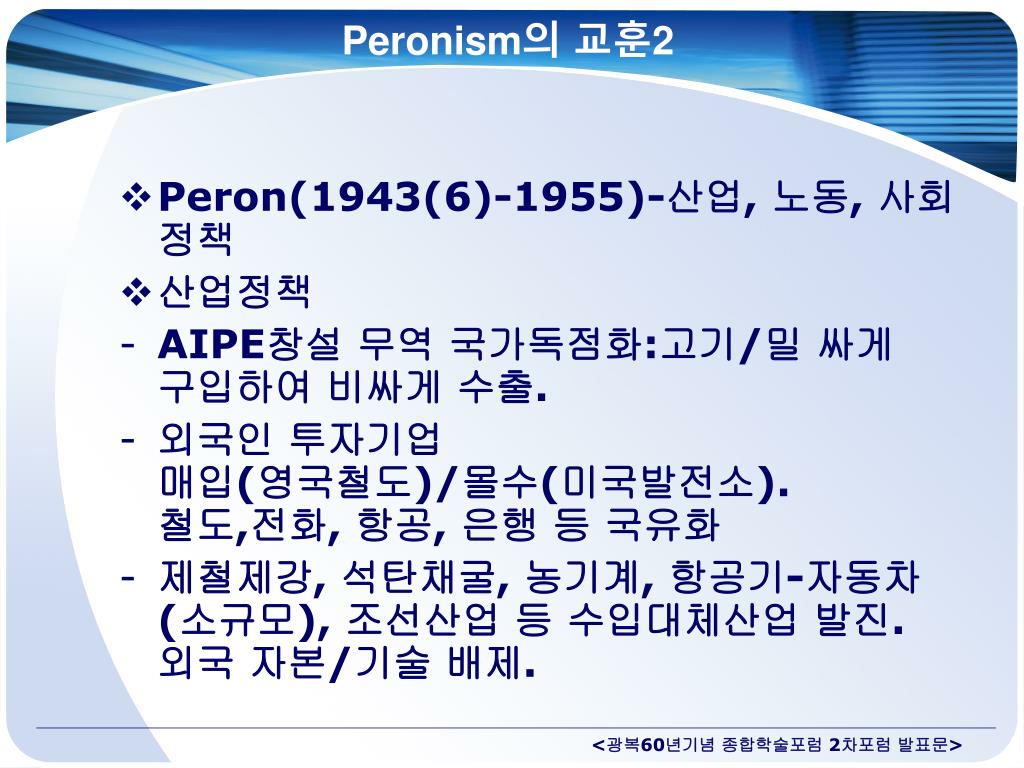 Peronism의 교훈2

❖ Peron(1943(6)-1955)-산업, 노동, 사회 정책

❖ 산업정책

- AIPE창설 무역 국가독점화:고기/밀 싸게 구입하여 비싸게 수출.

- 외국인 투자기업 매입(영국철도)/몰수(미국발전소). 철도,전화, 항공, 은행 등 국유화

- 제철제강, 석탄채굴, 농기계, 항공기-자동차(소규모), 조선산업 등 수입대체산업 발진. 외국 자본/기술 배제.

<광복60년기념 종합학술포럼 2차포럼 발표문>